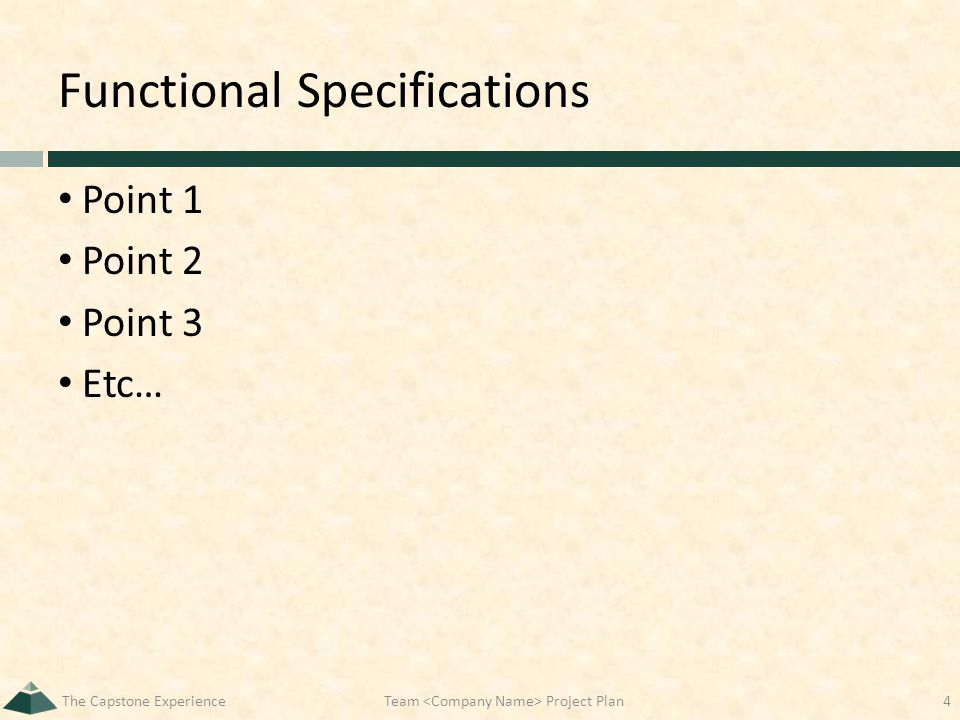 Functional Specifications

• Point 1
• Point 2
• Point 3
• Etc…

The Capstone Experience

Team <Company Name> Project Plan

4